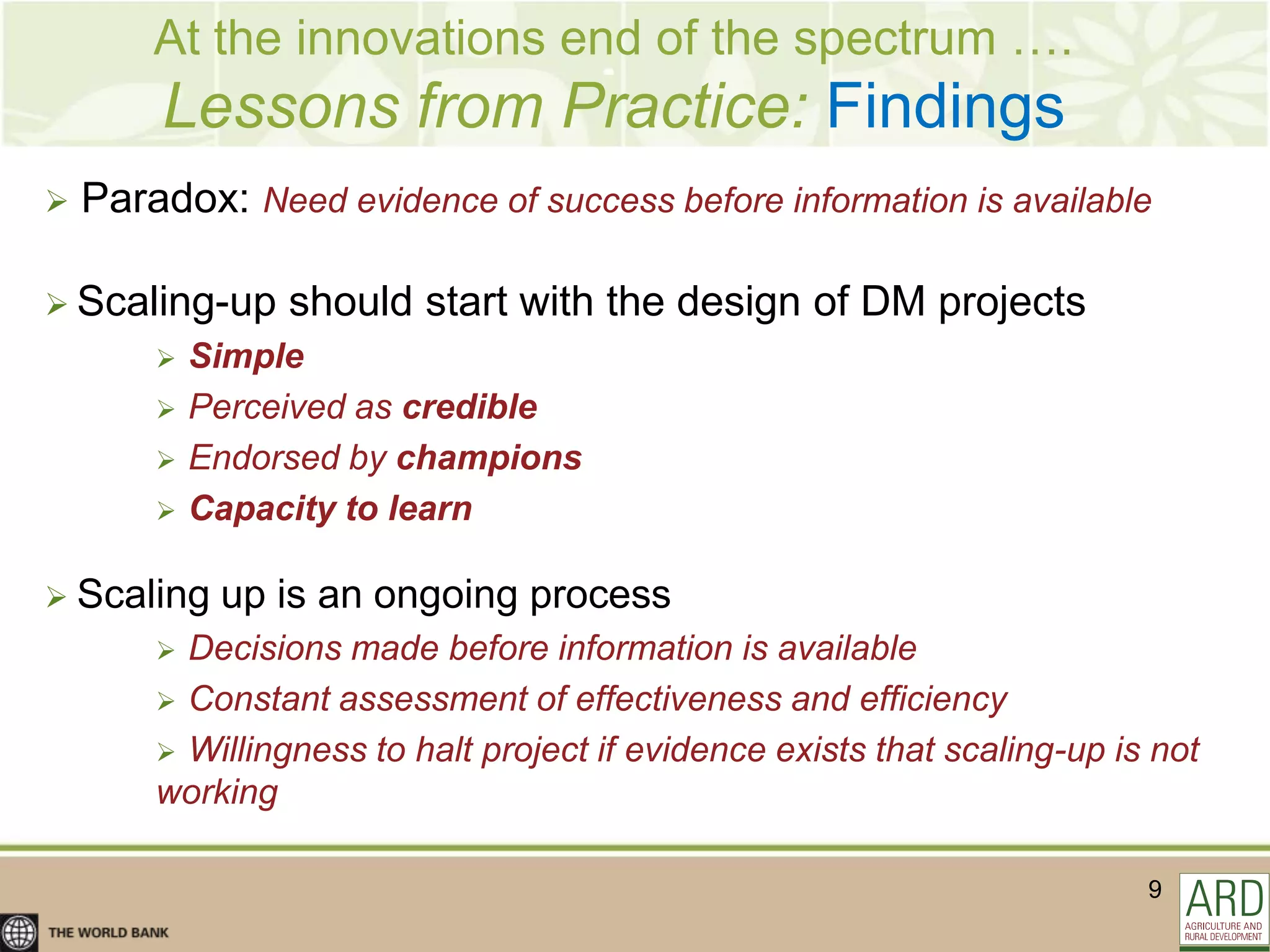 At the innovations end of the spectrum ….
Lessons from Practice: Findings

➢ Paradox: Need evidence of success before information is available

➢ Scaling-up should start with the design of DM projects

➢ Simple

➢ Perceived as credible

➢ Endorsed by champions

➢ Capacity to learn

➢ Scaling up is an ongoing process

➢ Decisions made before information is available

➢ Constant assessment of effectiveness and efficiency

➢ Willingness to halt project if evidence exists that scaling-up is not working

9

THE WORLD BANK

ARD
AGRICULTURE AND RURAL DEVELOPMENT